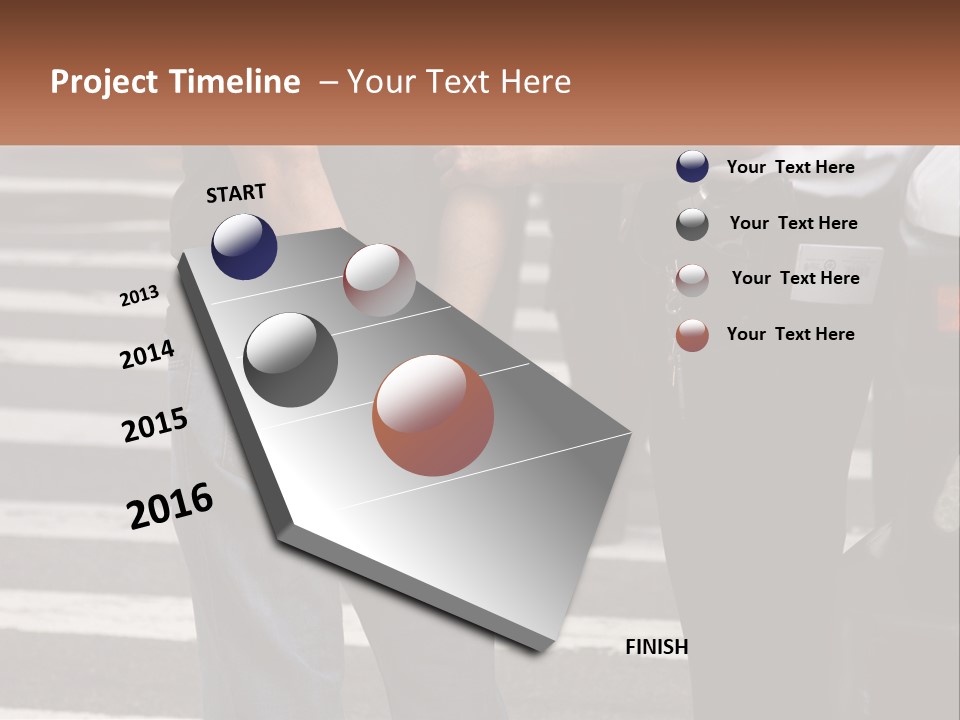 Project Timeline – Your Text Here

START

2013

2014

2015

2016

FINISH

Your Text Here

Your Text Here

Your Text Here

Your Text Here